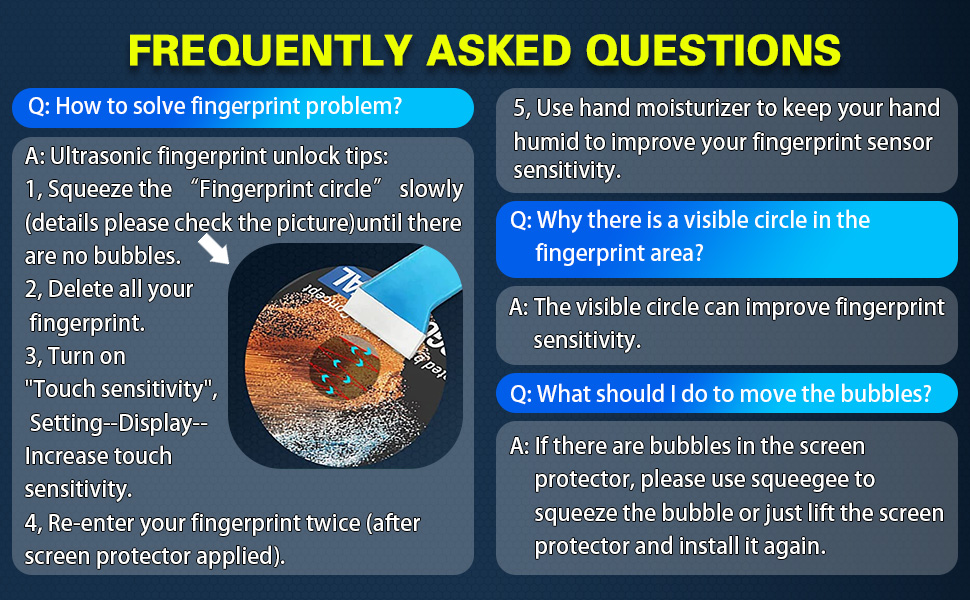 FREQUENTLY ASKED QUESTIONS

Q: How to solve fingerprint problem?

A: Ultrasonic fingerprint unlock tips:
1, Squeeze the “Fingerprint circle” slowly (details please check the picture)until there are no bubbles.
2, Delete all your fingerprint.
3, Turn on "Touch sensitivity", Setting--Display--Increase touch sensitivity.
4, Re-enter your fingerprint twice (after screen protector applied).

5, Use hand moisturizer to keep your hand humid to improve your fingerprint sensor sensitivity.

Q: Why there is a visible circle in the fingerprint area?

A: The visible circle can improve fingerprint sensitivity.

Q: What should I do to move the bubbles?

A: If there are bubbles in the screen protector, please use squeegee to squeeze the bubble or just lift the screen protector and install it again.